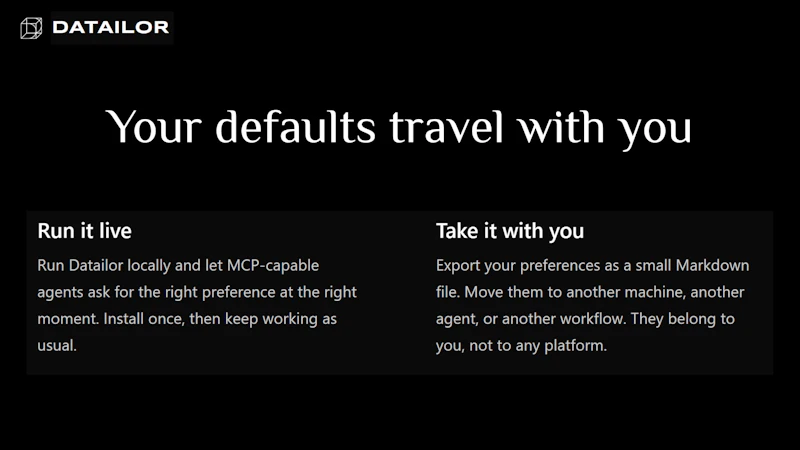 DATAILOR

Your defaults travel with you

Run it live

Run Datailor locally and let MCP-capable agents ask for the right preference at the right moment. Install once, then keep working as usual.

Take it with you

Export your preferences as a small Markdown file. Move them to another machine, another agent, or another workflow. They belong to you, not to any platform.